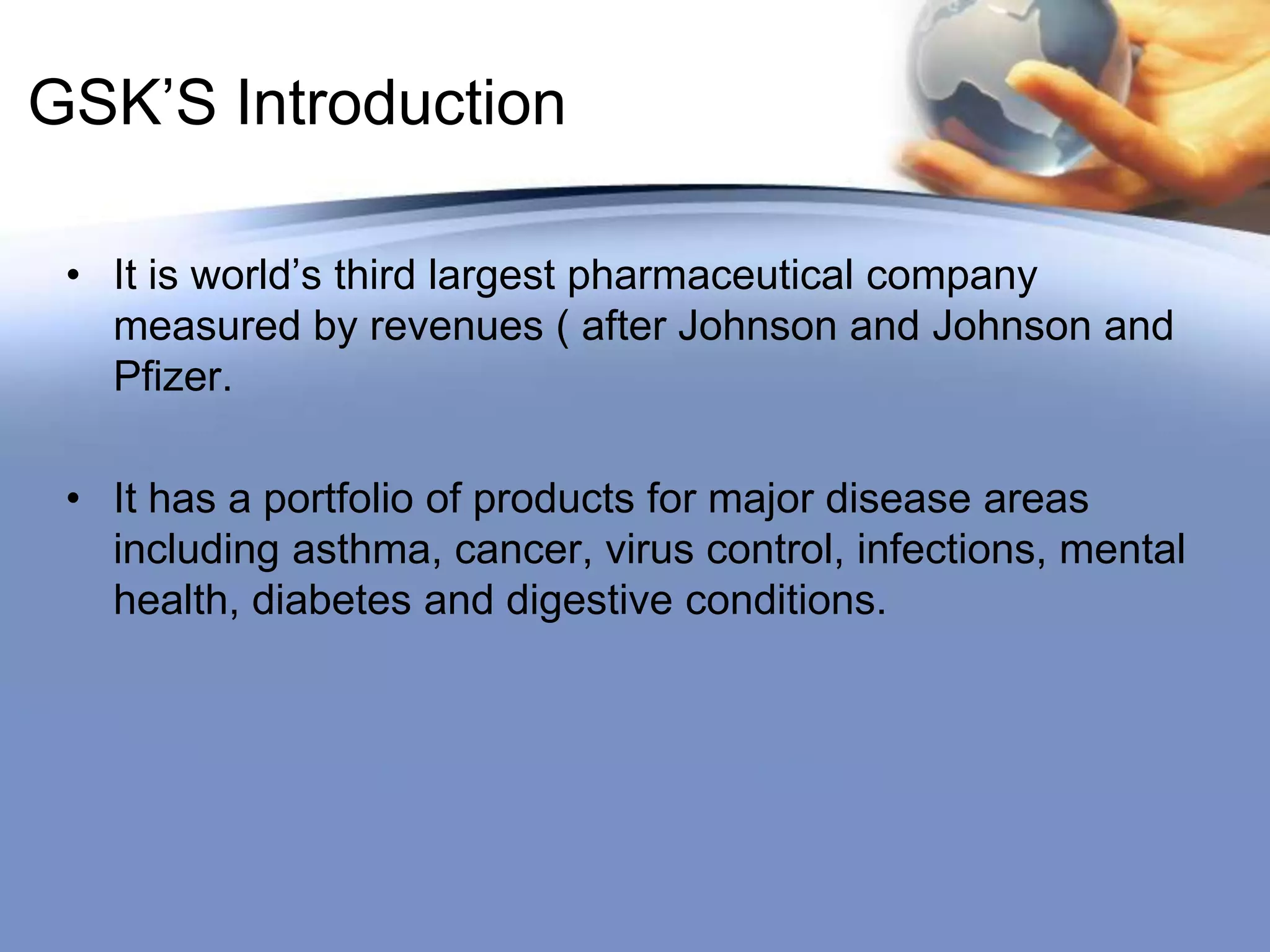 GSK’S Introduction

• It is world’s third largest pharmaceutical company measured by revenues ( after Johnson and Johnson and Pfizer.

• It has a portfolio of products for major disease areas including asthma, cancer, virus control, infections, mental health, diabetes and digestive conditions.